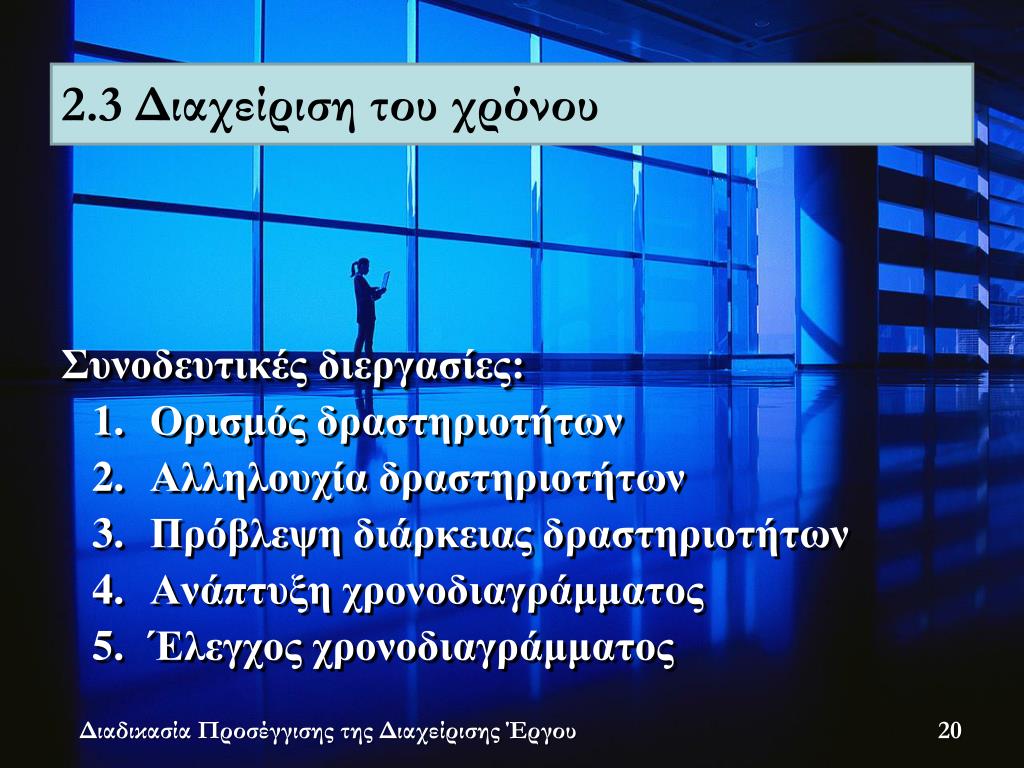 2.3 Διαχείριση του χρόνου

Συνοδευτικές διεργασίες:

1. Ορισμός δραστηριοτήτων
2. Αλληλουχία δραστηριοτήτων
3. Πρόβλεψη διάρκειας δραστηριοτήτων
4. Ανάπτυξη χρονοδιαγράμματος
5. Έλεγχος χρονοδιαγράμματος

Διαδικασία Προσέγγισης της Διαχείρισης Έργου

20